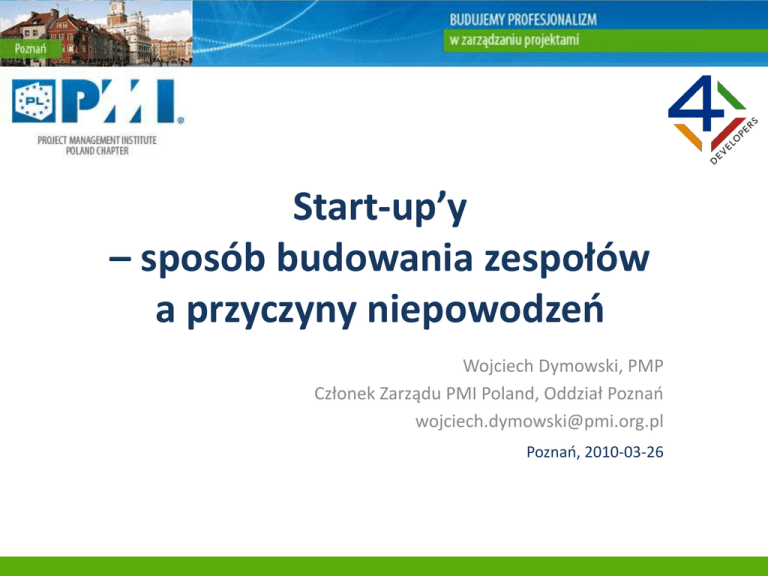 Poznań

BUDUJEMY PROFESJONALIZM
w zarządzaniu projektami

PL PMI®
PROJECT MANAGEMENT INSTITUTE
POLAND CHAPTER

4 DEVELOPERS

Start-up'y
– sposób budowania zespołów
a przyczyny niepowodzeń

Wojciech Dymowski, PMP
Członek Zarządu PMI Poland, Oddział Poznań
wojciech.dymowski@pmi.org.pl
Poznań, 2010-03-26